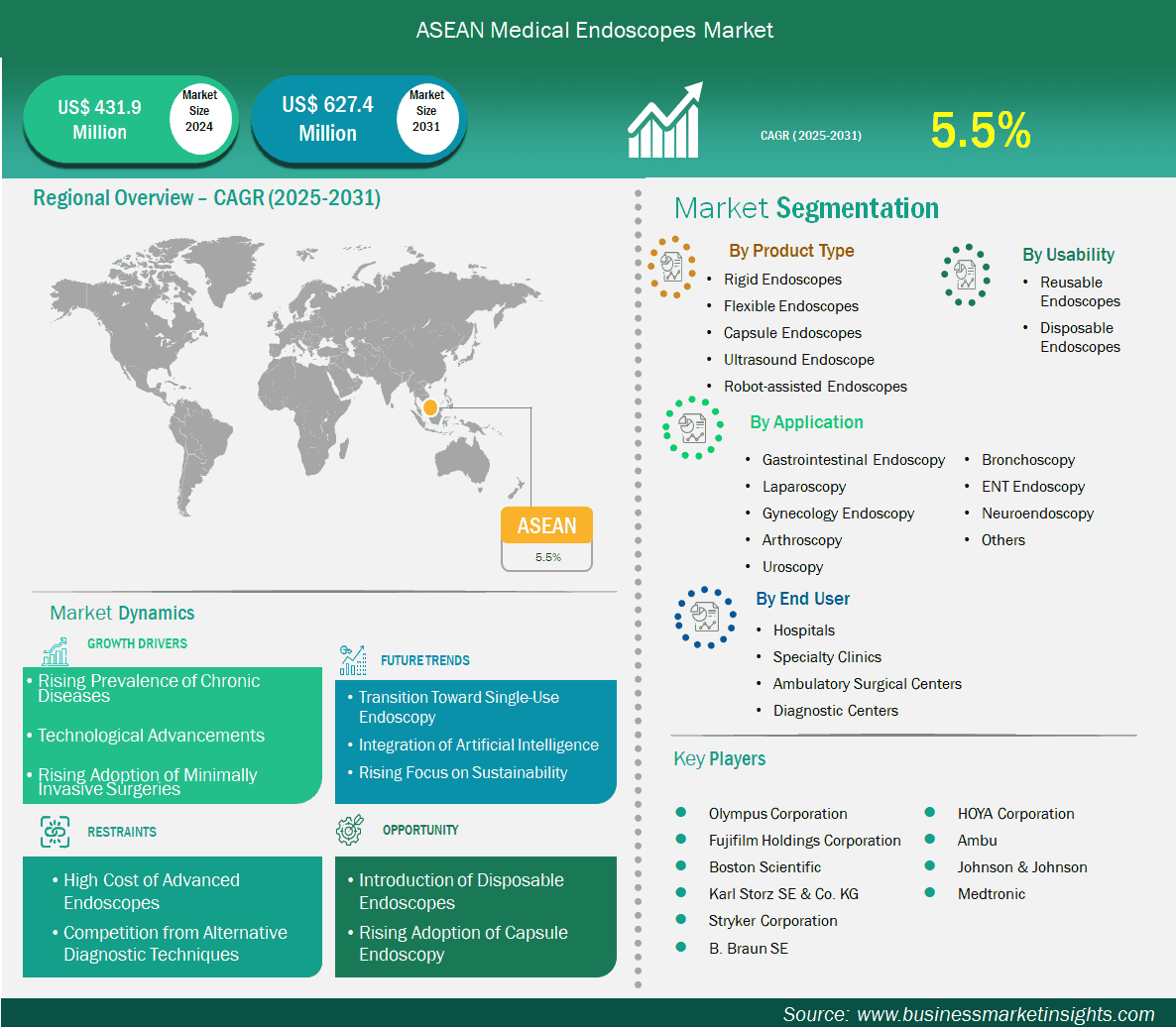 ASEAN Medical Endoscopes Market

US$ 431.9 Million
Market Size 2024

US$ 627.4 Million
Market Size 2031

CAGR (2025-2031)
5.5%

Regional Overview – CAGR (2025-2031)

ASEAN
5.5%

Market Dynamics

GROWTH DRIVERS
• Rising Prevalence of Chronic Diseases
• Technological Advancements
• Rising Adoption of Minimally Invasive Surgeries

FUTURE TRENDS
• Transition Toward Single-Use Endoscopy
• Integration of Artificial Intelligence
• Rising Focus on Sustainability

RESTRAINTS
• High Cost of Advanced Endoscopes
• Competition from Alternative Diagnostic Techniques

OPPORTUNITY
• Introduction of Disposable Endoscopes
• Rising Adoption of Capsule Endoscopy

Market Segmentation

By Product Type
• Rigid Endoscopes
• Flexible Endoscopes
• Capsule Endoscopes
• Ultrasound Endoscope
• Robot-assisted Endoscopes

By Usability
• Reusable Endoscopes
• Disposable Endoscopes

By Application
• Gastrointestinal Endoscopy
• Laparoscopy
• Gynecology Endoscopy
• Arthroscopy
• Uroscopy
• Bronchoscopy
• ENT Endoscopy
• Neuroendoscopy
• Others

By End User
• Hospitals
• Specialty Clinics
• Ambulatory Surgical Centers
• Diagnostic Centers

Key Players
Olympus Corporation
Fujifilm Holdings Corporation
Boston Scientific
Karl Storz SE & Co. KG
Stryker Corporation
B. Braun SE
HOYA Corporation
Ambu
Johnson & Johnson
Medtronic

Source: www.businessmarketinsights.com